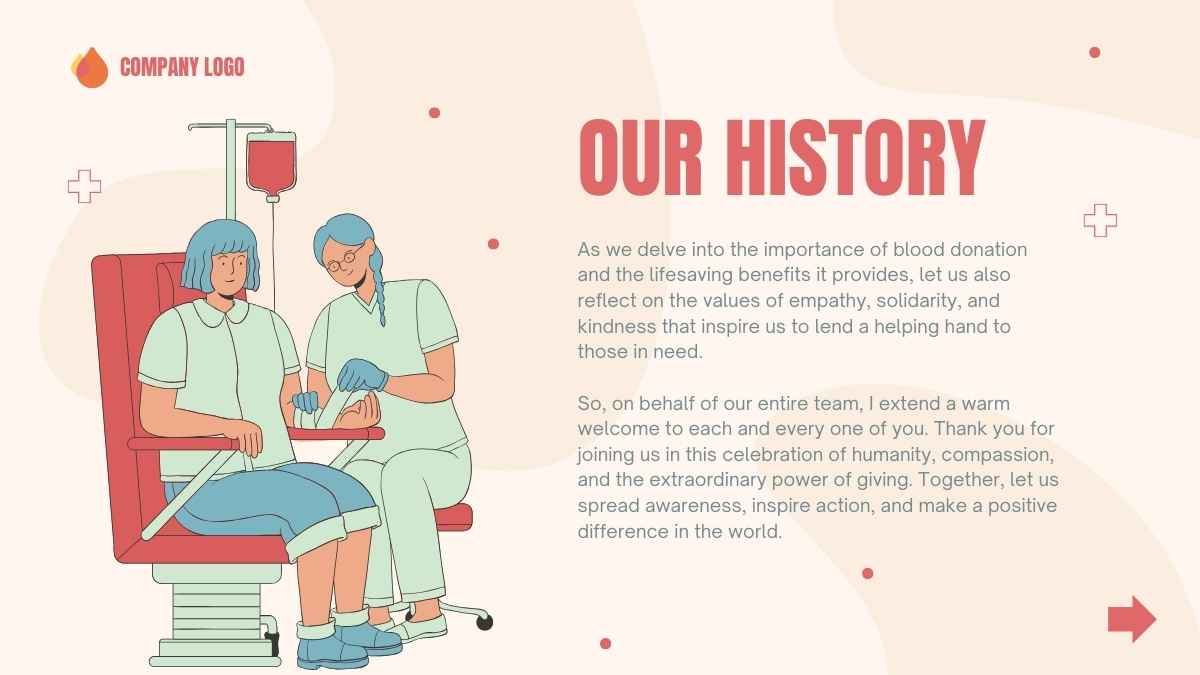 COMPANY LOGO

OUR HISTORY

As we delve into the importance of blood donation and the lifesaving benefits it provides, let us also reflect on the values of empathy, solidarity, and kindness that inspire us to lend a helping hand to those in need.

So, on behalf of our entire team, I extend a warm welcome to each and every one of you. Thank you for joining us in this celebration of humanity, compassion, and the extraordinary power of giving. Together, let us spread awareness, inspire action, and make a positive difference in the world.